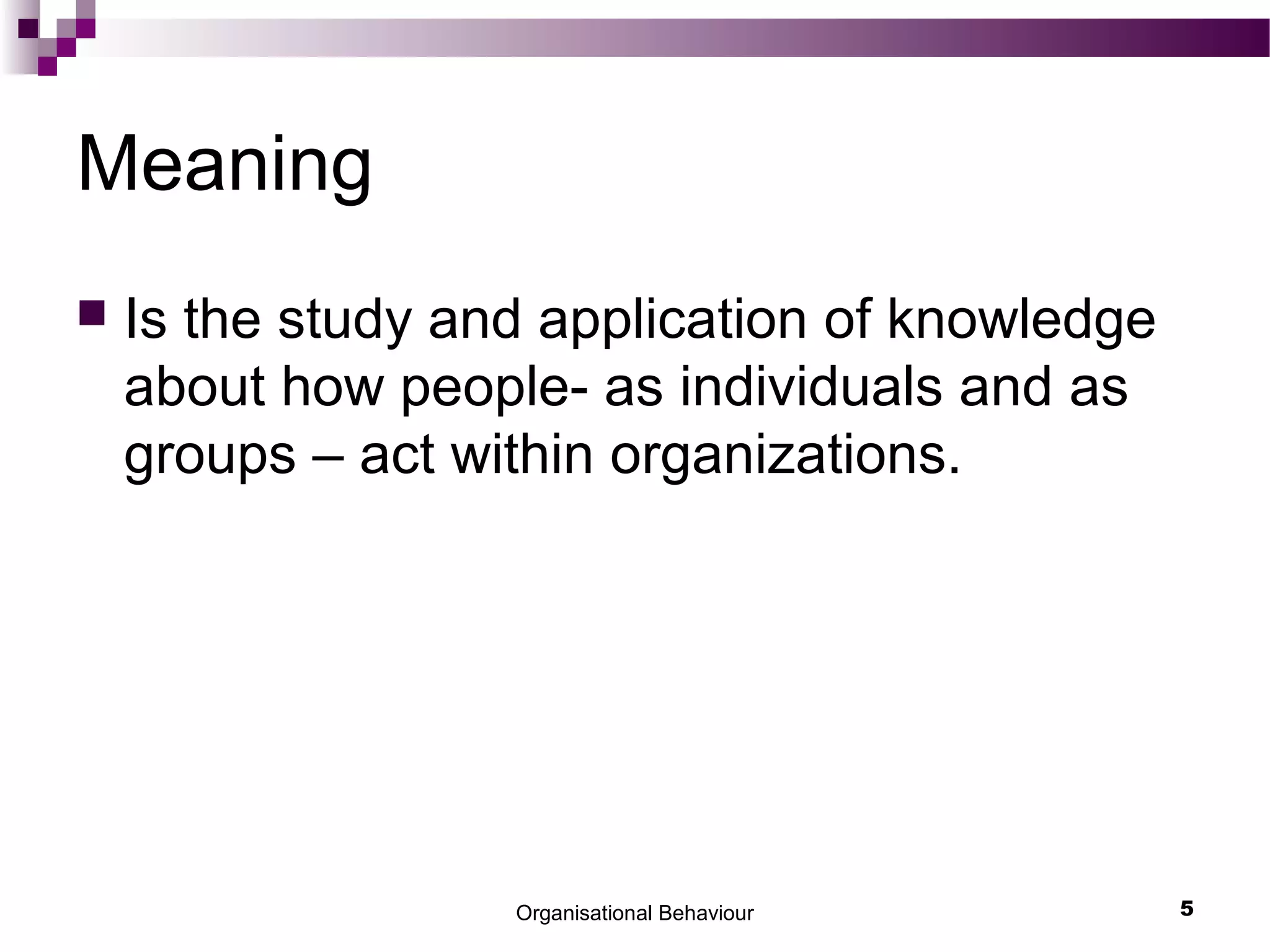 Meaning

Is the study and application of knowledge about how people- as individuals and as groups – act within organizations.

Organisational Behaviour

5